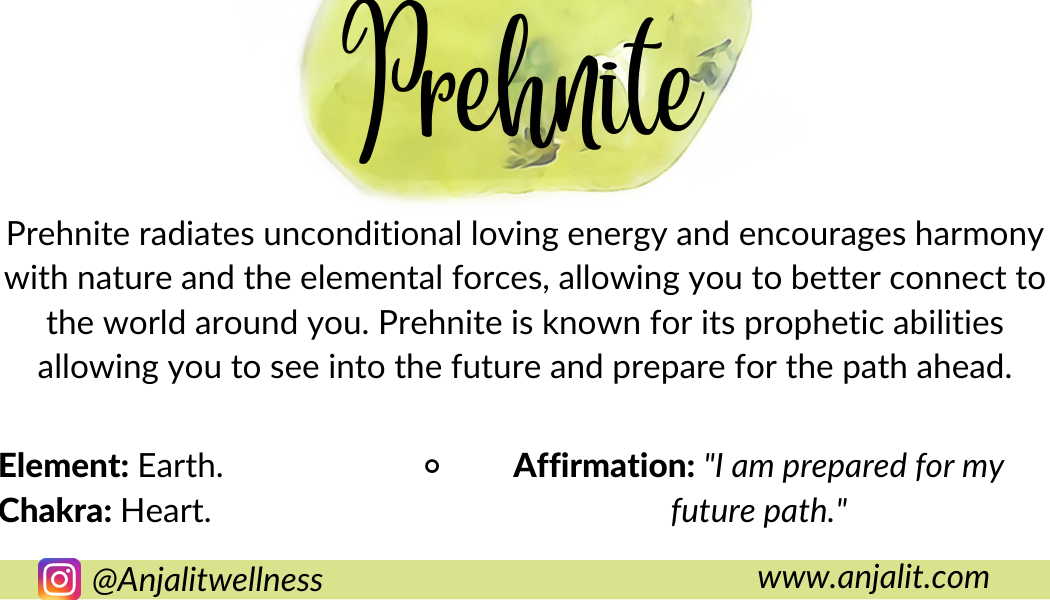 Prehnite

Prehnite radiates unconditional loving energy and encourages harmony with nature and the elemental forces, allowing you to better connect to the world around you. Prehnite is known for its prophetic abilities allowing you to see into the future and prepare for the path ahead.

Element: Earth.
Chakra: Heart.

Affirmation: "I am prepared for my future path."

@Anjalitwellness
www.anjalit.com